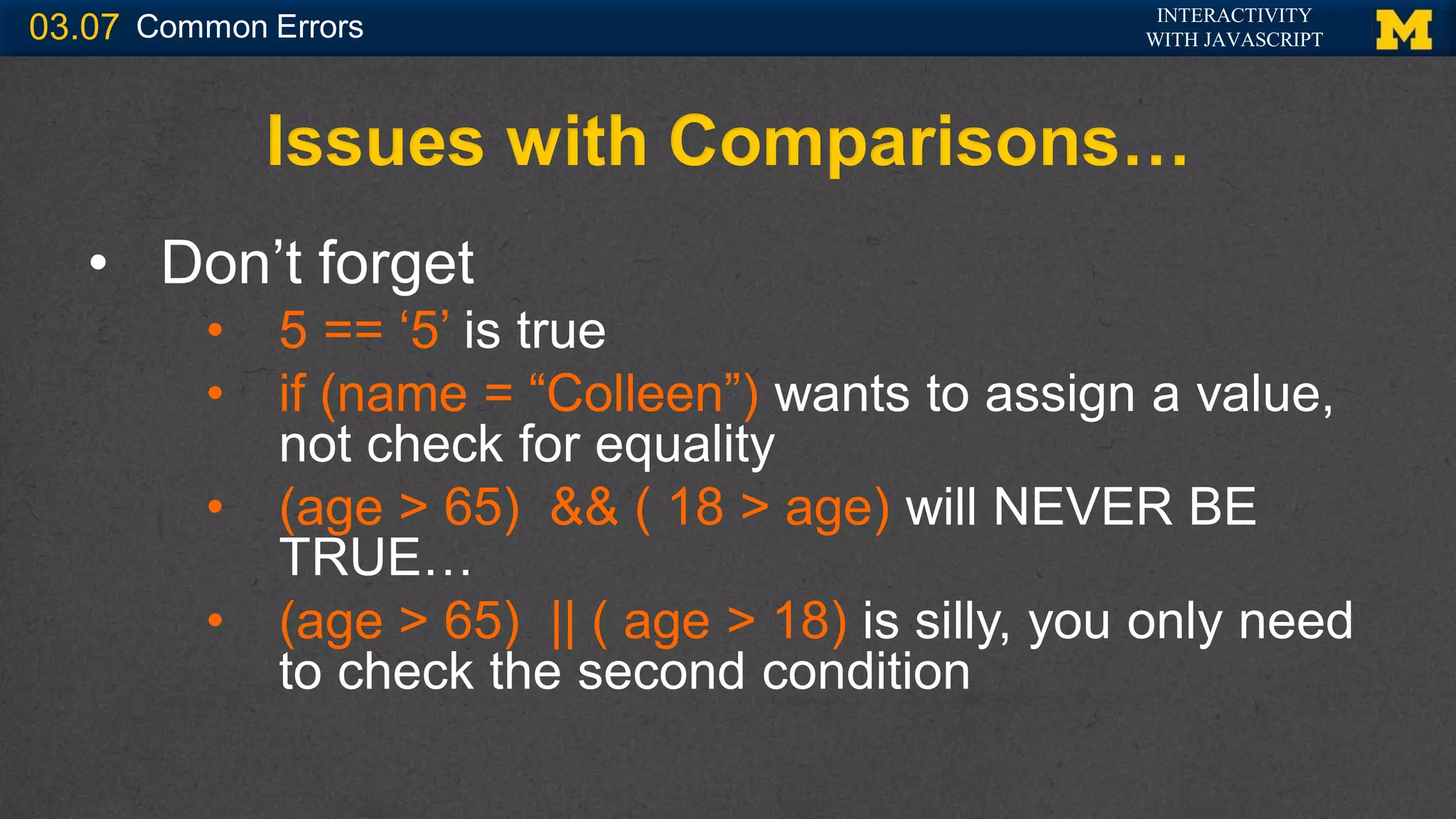 03.07 Common Errors

INTERACTIVITY WITH JAVASCRIPT

M

Issues with Comparisons…

• Don’t forget
 • 5 == ‘5’ is true
 • if (name = “Colleen”) wants to assign a value, not check for equality
 • (age > 65) && ( 18 > age) will NEVER BE TRUE…
 • (age > 65) || ( age > 18) is silly, you only need to check the second condition